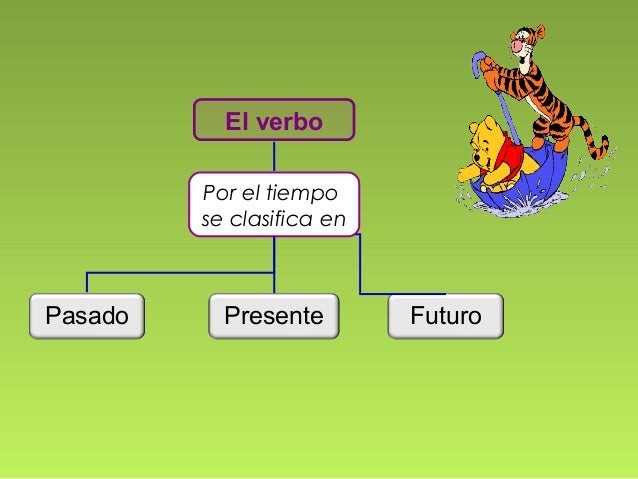 El verbo

Por el tiempo se clasifica en

Pasado

Presente

Futuro